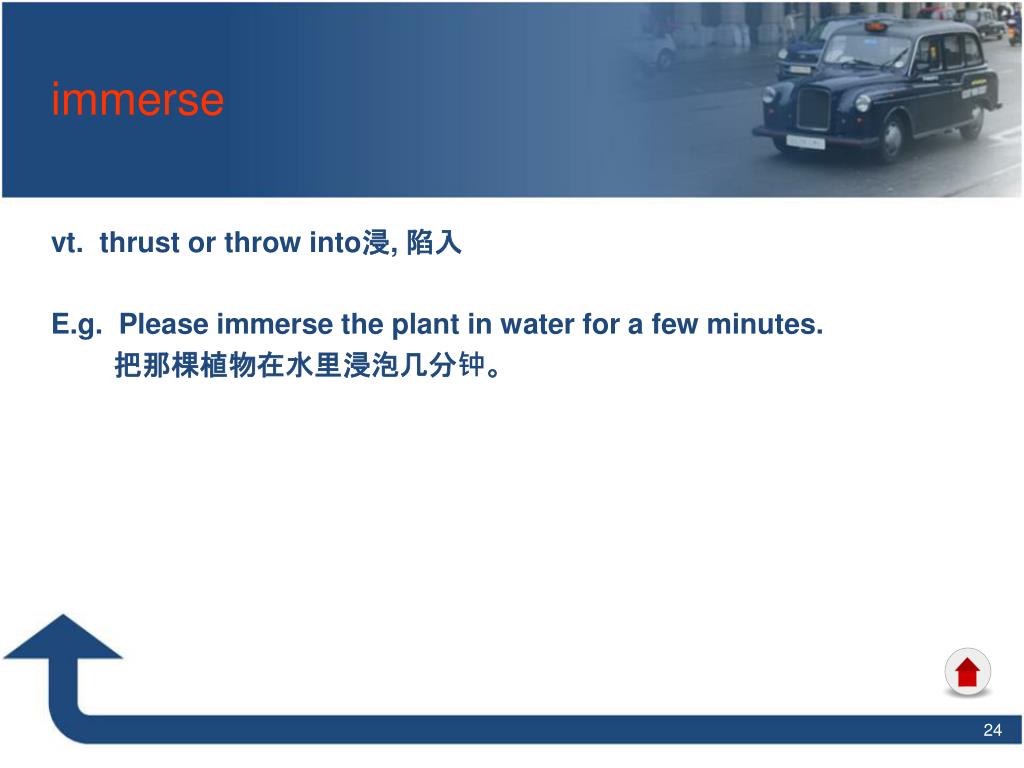 immerse

vt. thrust or throw into浸, 陷入

E.g. Please immerse the plant in water for a few minutes.
把那棵植物在水里浸泡几分钟。

24